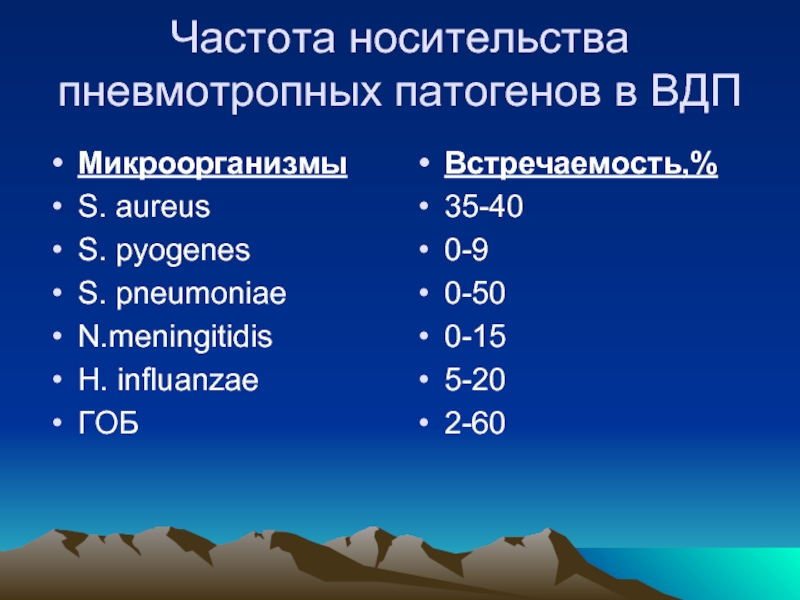 Частота носительства пневмотропных патогенов в ВДП

• Микроорганизмы
• S. aureus
• S. pyogenes
• S. pneumoniae
• N.meningitidis
• H. influanzae
• ГОБ

• Встречаемость,%
• 35-40
• 0-9
• 0-50
• 0-15
• 5-20
• 2-60